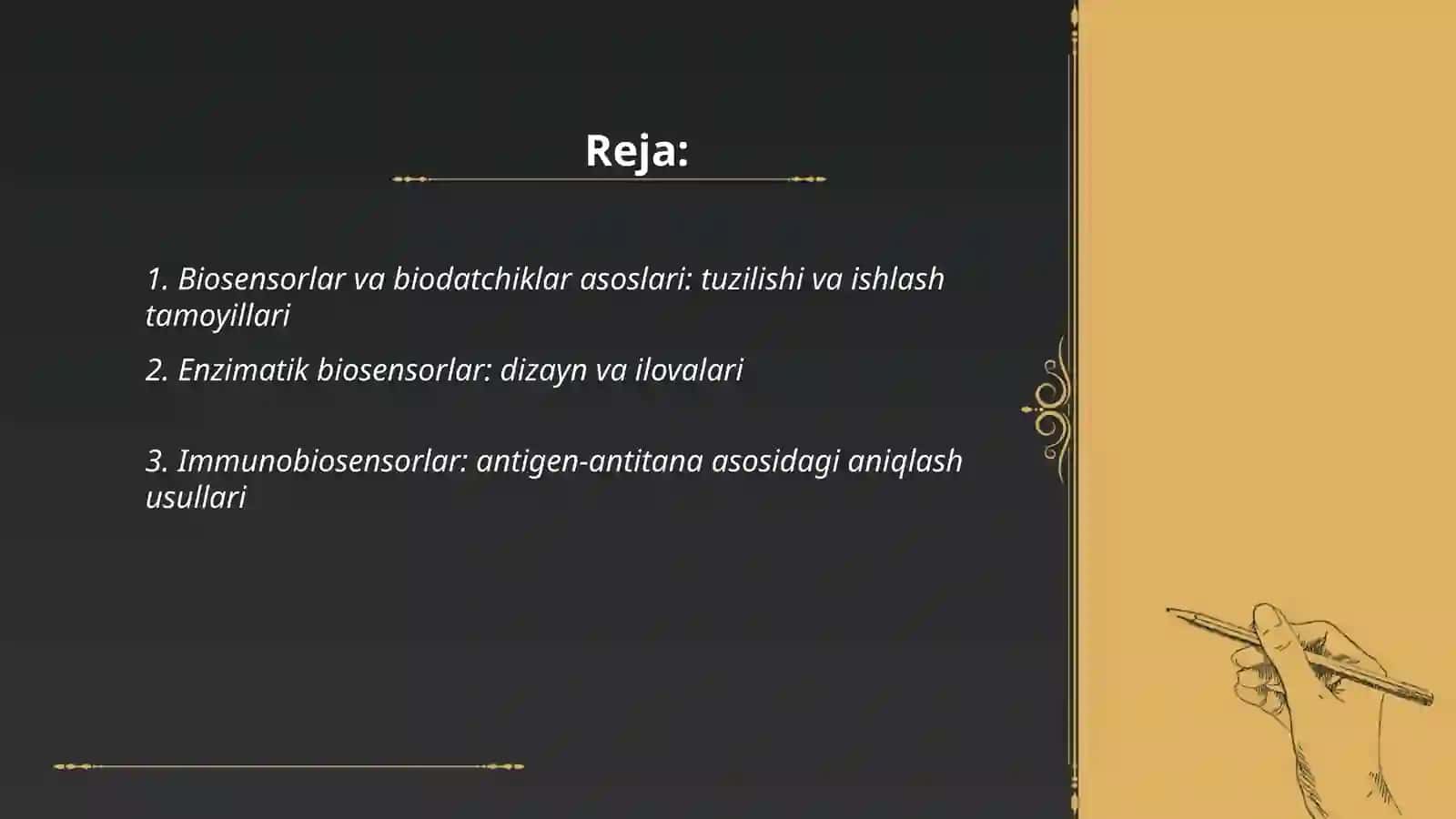 Reja:

1. Biosensorlar va biodatchiklar asoslari: tuzilishi va ishlash tamoyillari

2. Enzimatik biosensorlar: dizayn va ilovalari

3. Immunobiosensorlar: antigen-antitana asosidagi aniqlash usullari